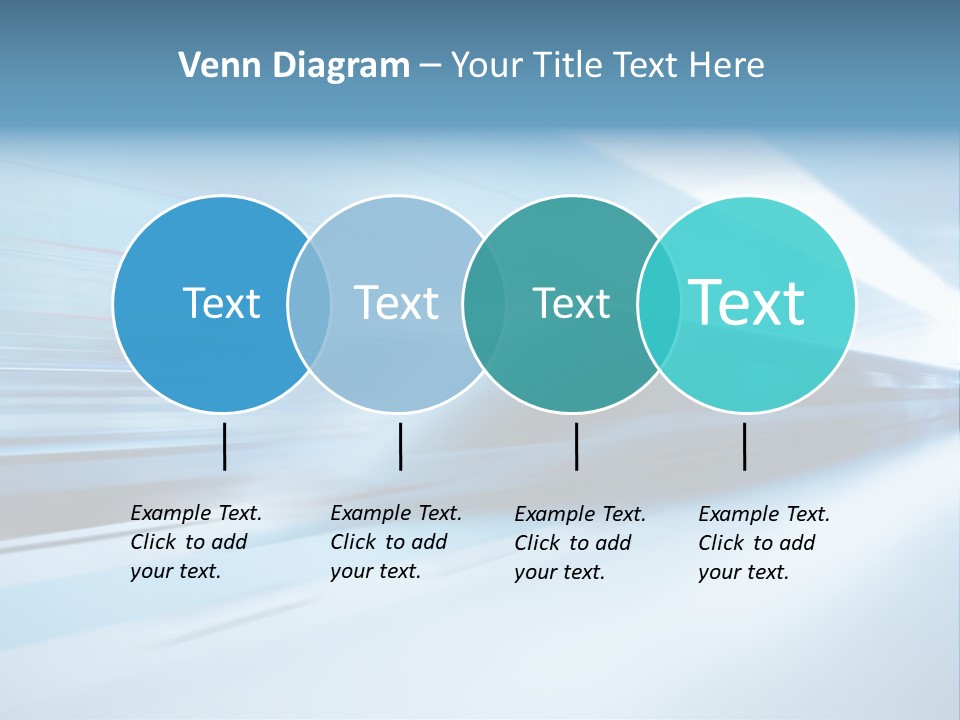 Venn Diagram – Your Title Text Here

Text

Text

Text

Text

Example Text. Click to add your text.

Example Text. Click to add your text.

Example Text. Click to add your text.

Example Text. Click to add your text.